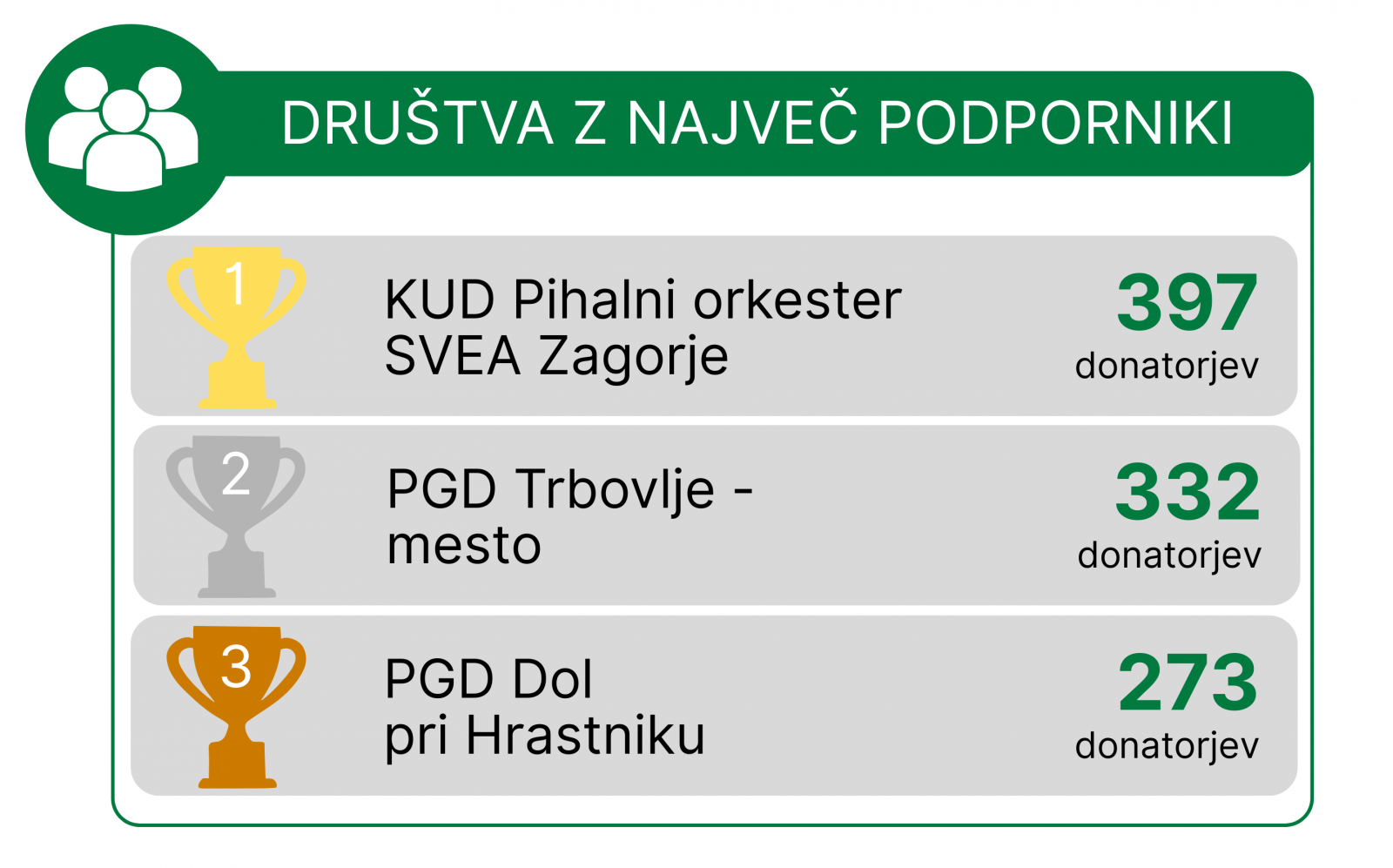 DRUŠTVA Z NAJVEČ PODPORNIKI

1
KUD Pihalni orkester SVEA Zagorje
397
donatorjev

2
PGD Trbovlje - mesto
332
donatorjev

3
PGD Dol pri Hrastniku
273
donatorjev